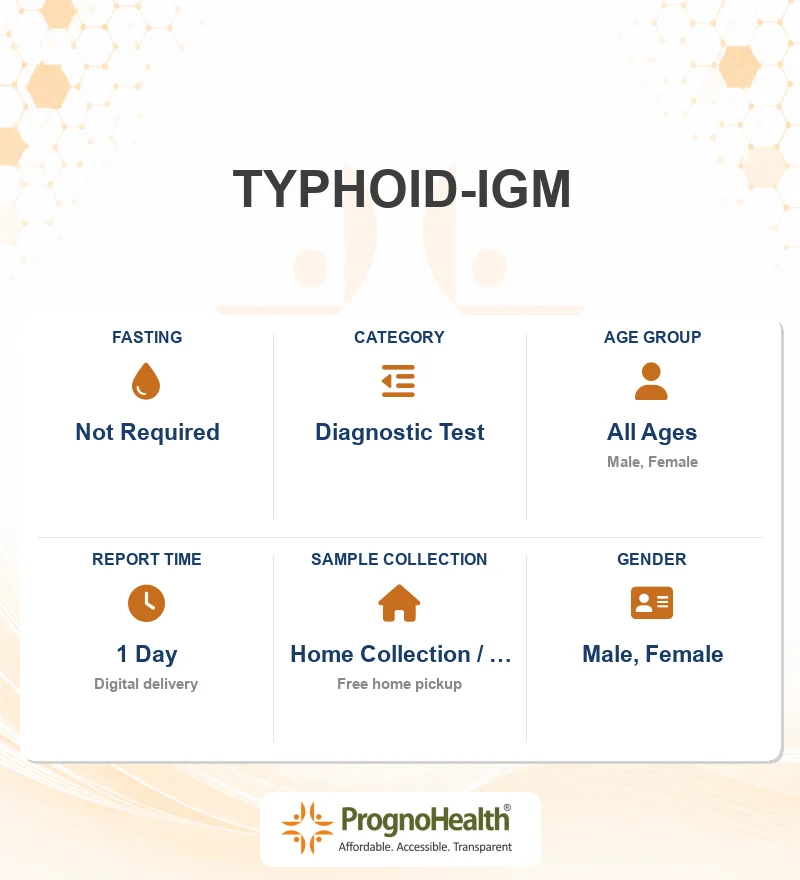 TYPHOID-IGM

FASTING

Not Required

CATEGORY

Diagnostic Test

AGE GROUP

All Ages

Male, Female

REPORT TIME

1 Day

Digital delivery

SAMPLE COLLECTION

Home Collection / ...

Free home pickup

GENDER

Male, Female

PrognoHealth®

Affordable. Accessible. Transparent